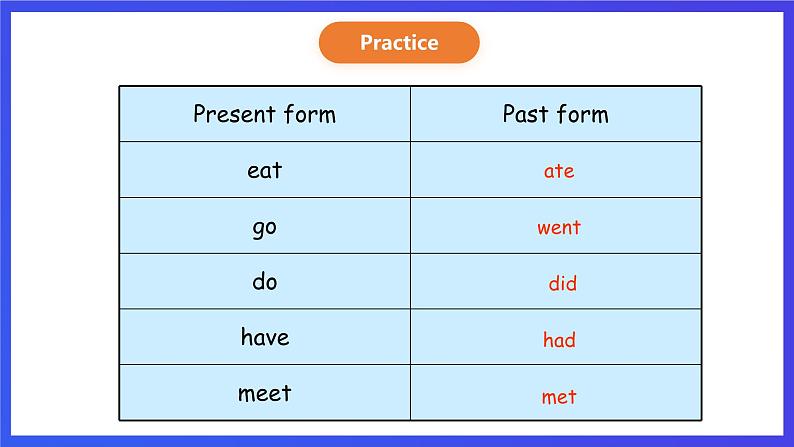 Practice

| Present form | Past form |
|---|---|
| eat | ate |
| go | went |
| do | did |
| have | had |
| meet | met |